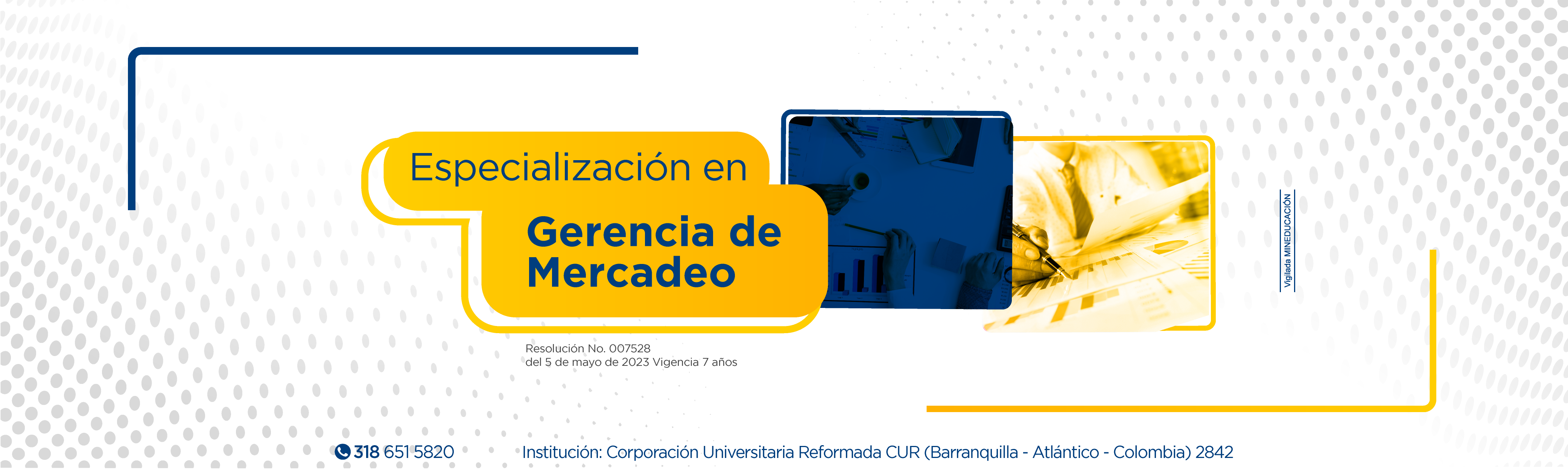 Especialización en

Gerencia de Mercadeo

Resolución No. 007528
del 5 de mayo de 2023 Vigencia 7 años

Vigilada MINEDUCACIÓN

318 651 5820

Institución: Corporación Universitaria Reformada CUR (Barranquilla - Atlántico - Colombia) 2842